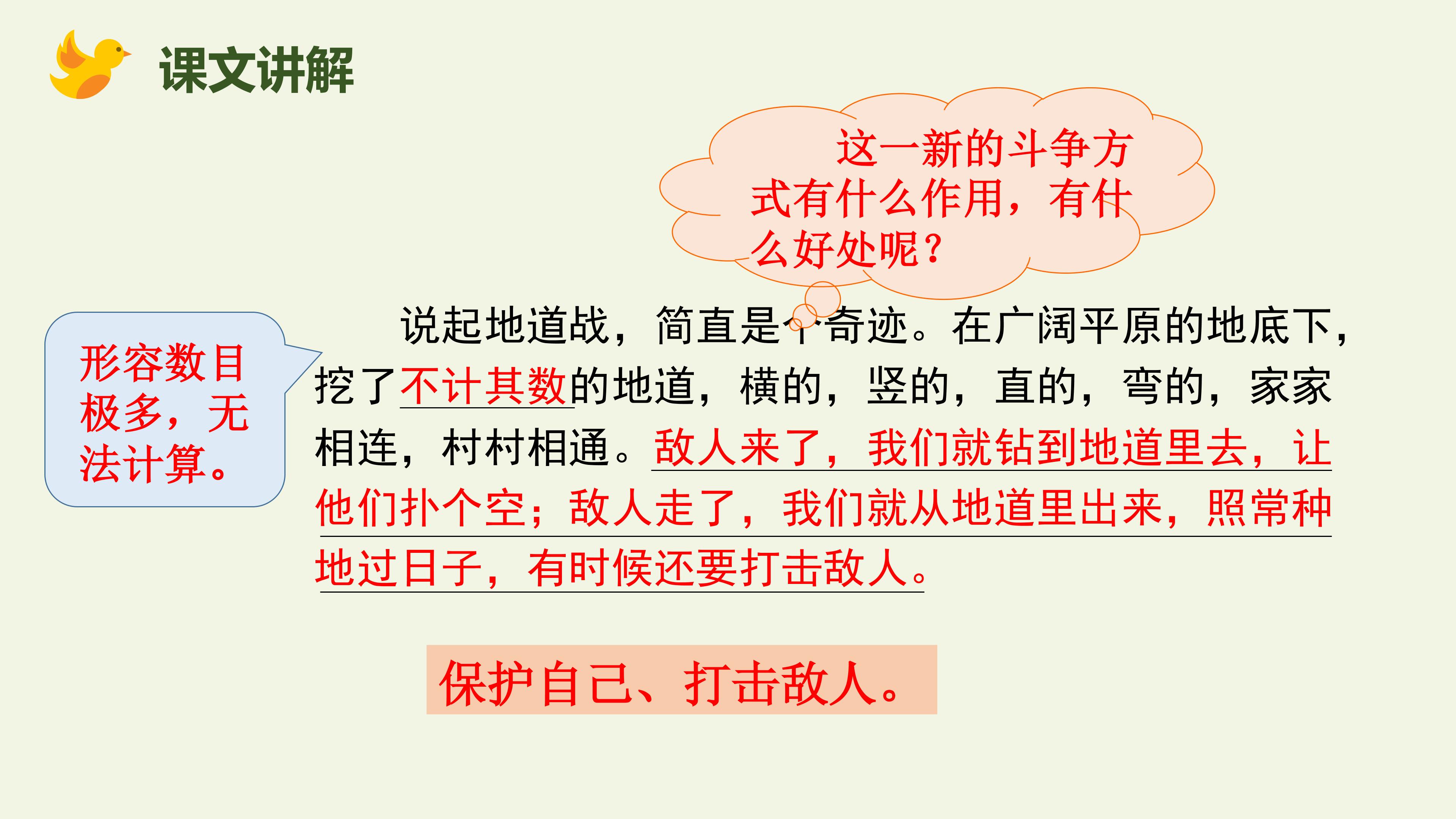 课文讲解

这一新的斗争方式有什么作用，有什么好处呢？

形容数目极多，无法计算。

说起地道战，简直是个奇迹。在广阔平原的地底下，挖了不计其数的地道，横的，竖的，直的，弯的，家家相连，村村相通。敌人来了，我们就钻到地道里去，让他们扑个空；敌人走了，我们就从地道里出来，照常种地过日子，有时候还要打击敌人。

保护自己、打击敌人。